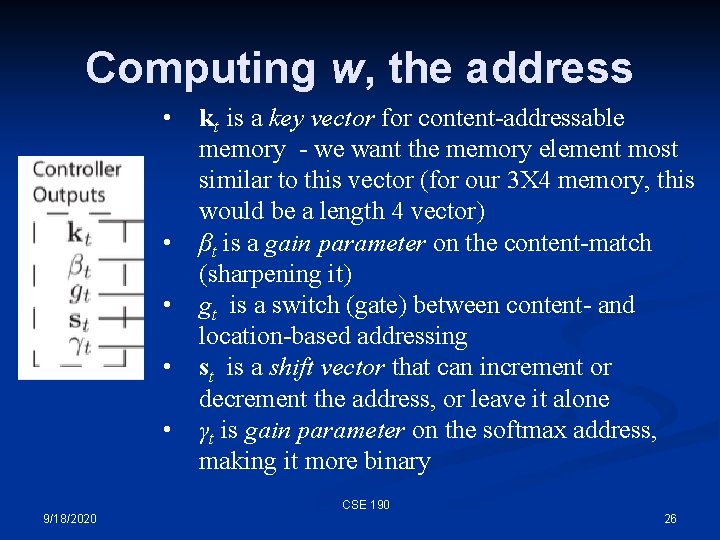 Computing w, the address

Controller Outputs

$\mathbf{k}_t$
$\beta_t$
$g_t$
$\mathbf{s}_t$
$\gamma_t$

• $\mathbf{k}_t$ is a key vector for content-addressable memory - we want the memory element most similar to this vector (for our 3X4 memory, this would be a length 4 vector)
• $\beta_t$ is a gain parameter on the content-match (sharpening it)
• $g_t$ is a switch (gate) between content- and location-based addressing
• $\mathbf{s}_t$ is a shift vector that can increment or decrement the address, or leave it alone
• $\gamma_t$ is gain parameter on the softmax address, making it more binary

9/18/2020

CSE 190

26